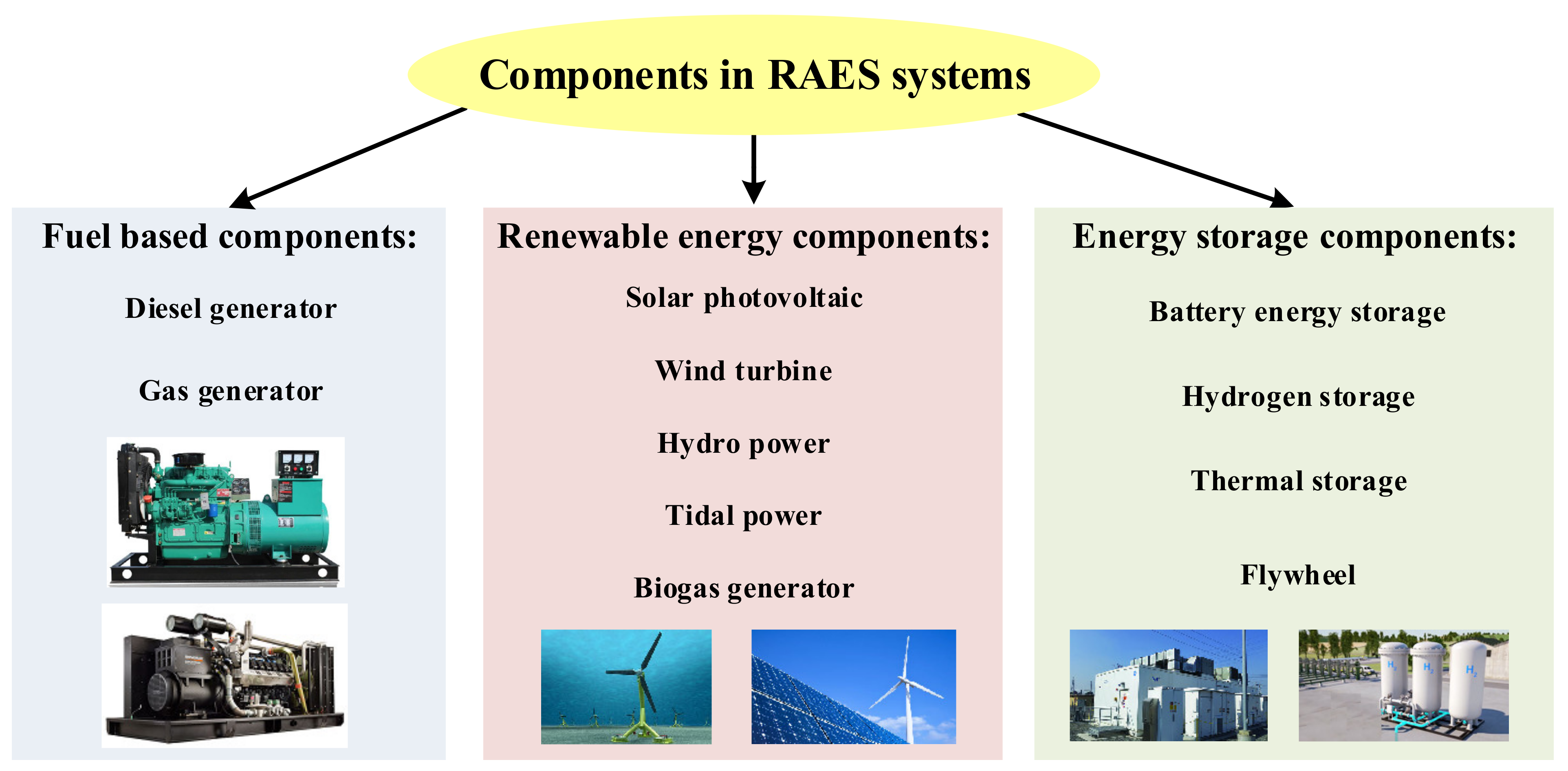 Components in RAES systems

Fuel based components:

Diesel generator

Gas generator

Renewable energy components:

Solar photovoltaic

Wind turbine

Hydro power

Tidal power

Biogas generator

Energy storage components:

Battery energy storage

Hydrogen storage

Thermal storage

Flywheel

$H_2$ $H_2$ $H_2$